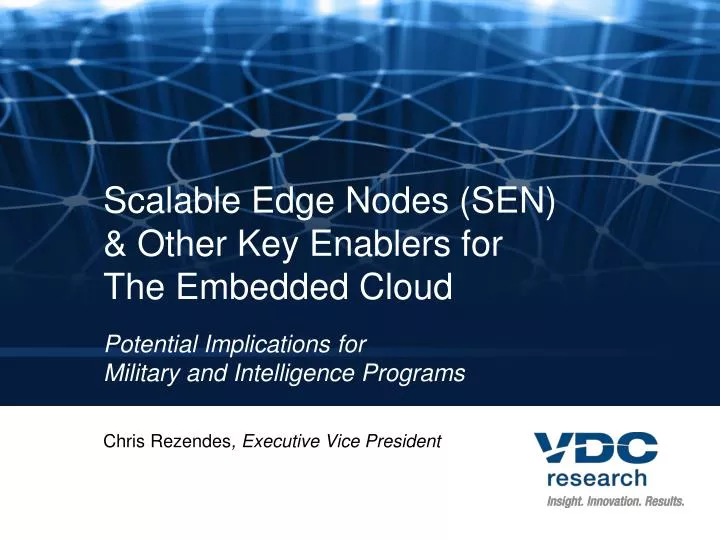 Scalable Edge Nodes (SEN) & Other Key Enablers for The Embedded Cloud

Potential Implications for Military and Intelligence Programs

Chris Rezendes, Executive Vice President

VDC research
Insight. Innovation. Results.